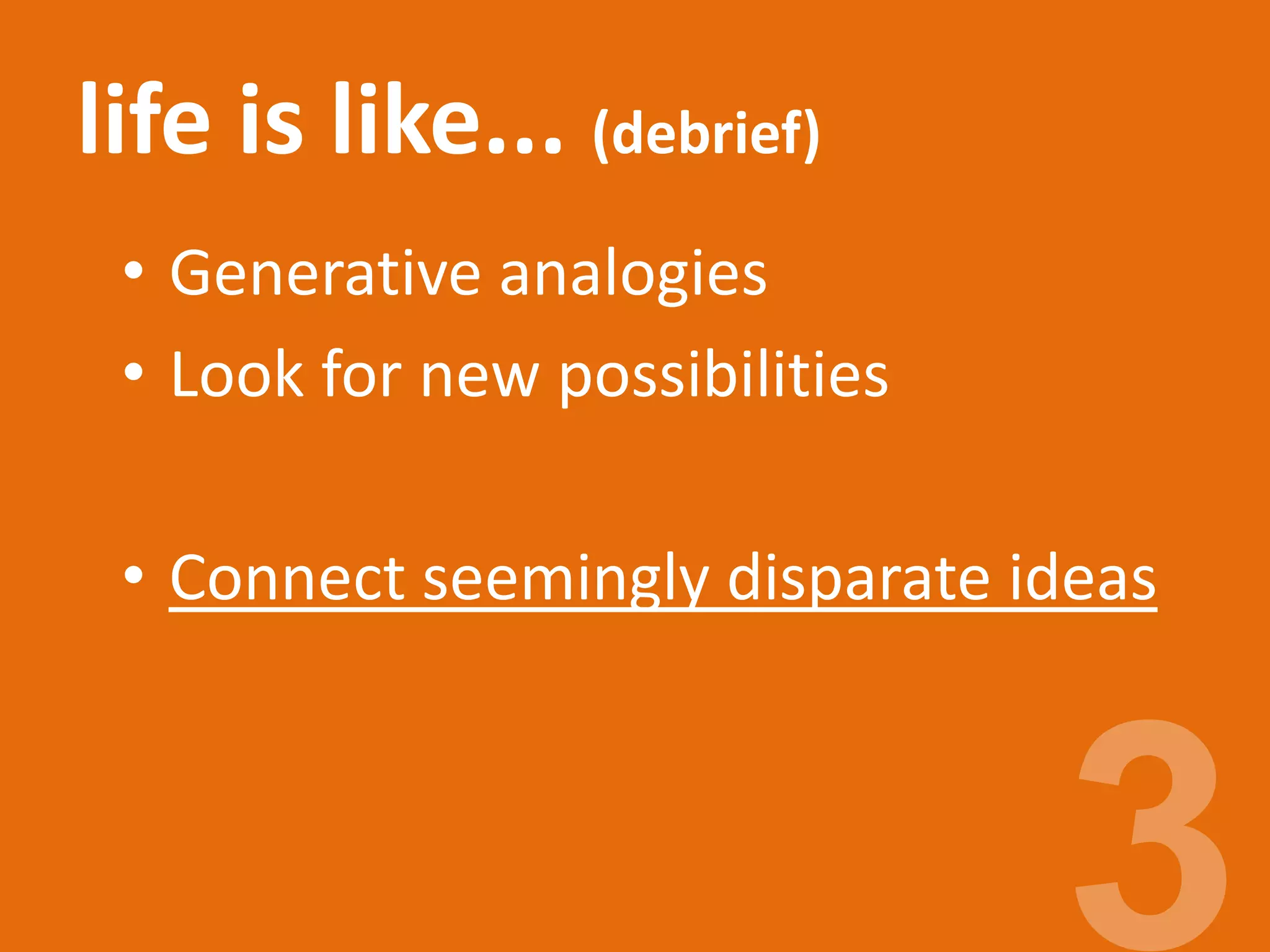 life is like... (debrief)

• Generative analogies
• Look for new possibilities

• Connect seemingly disparate ideas

3